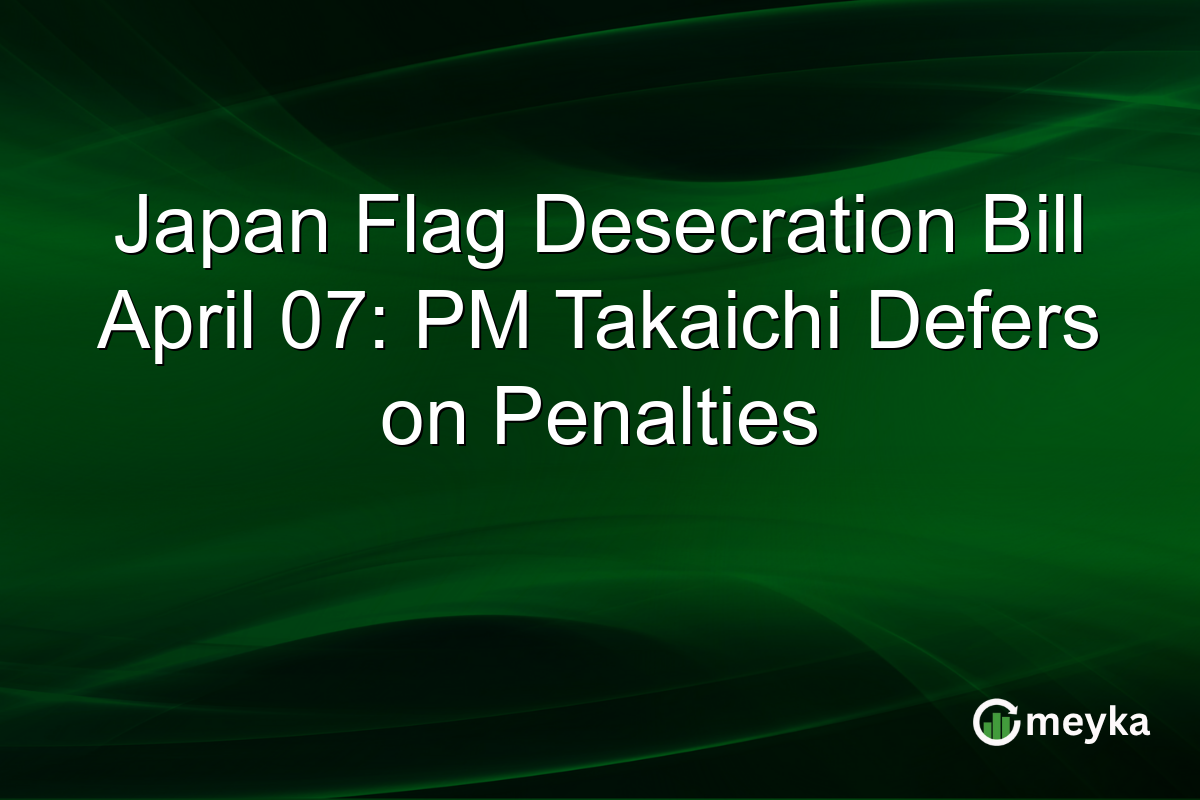 Japan Flag Desecration Bill April 07: PM Takaichi Defers on Penalties

meyka